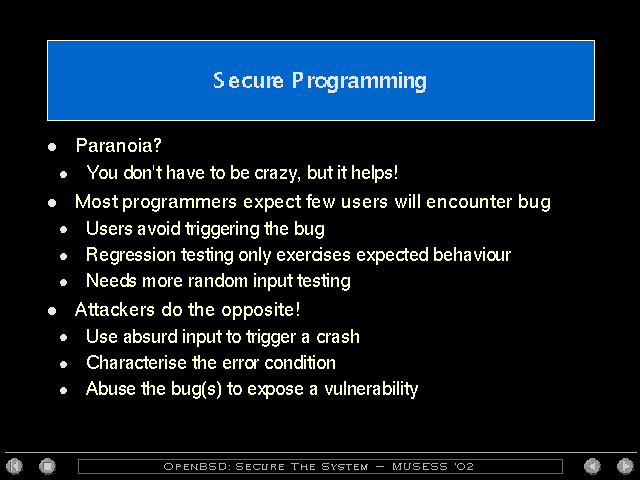 Secure Programming

- Paranoia?
  - You don't have to be crazy, but it helps!
- Most programmers expect few users will encounter bug
  - Users avoid triggering the bug
  - Regression testing only exercises expected behaviour
  - Needs more random input testing
- Attackers do the opposite!
  - Use absurd input to trigger a crash
  - Characterise the error condition
  - Abuse the bug(s) to expose a vulnerability

OpenBSD: Secure The System — MUSESS '02